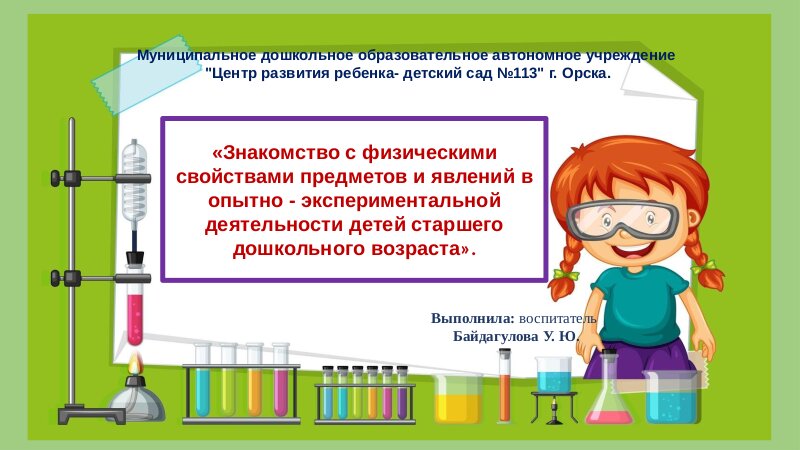 Муниципальное дошкольное образовательное автономное учреждение "Центр развития ребенка- детский сад №113" г. Орска.

«Знакомство с физическими свойствами предметов и явлений в опытно - экспериментальной деятельности детей старшего дошкольного возраста».

Выполнила: воспитатель Байдагулова У. Ю.